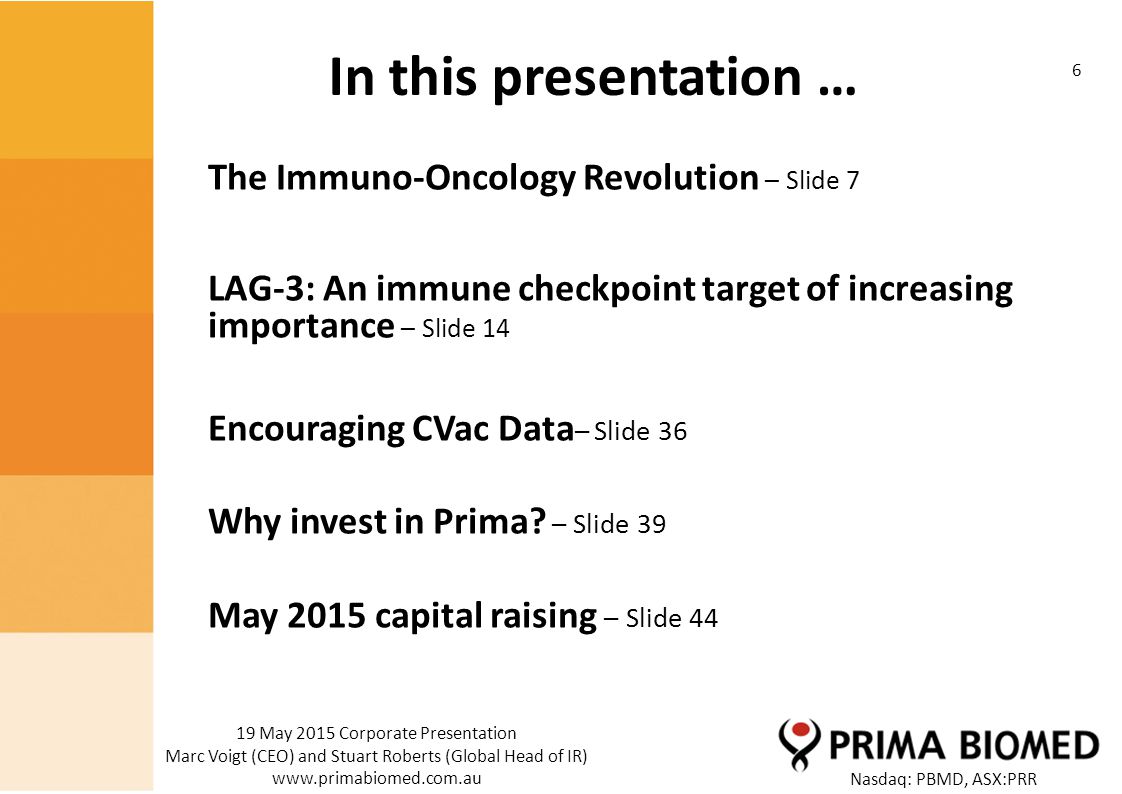 In this presentation …

6

The Immuno-Oncology Revolution – Slide 7

LAG-3: An immune checkpoint target of increasing importance – Slide 14

Encouraging CVac Data– Slide 36

Why invest in Prima? – Slide 39

May 2015 capital raising – Slide 44

19 May 2015 Corporate Presentation
Marc Voigt (CEO) and Stuart Roberts (Global Head of IR)
www.primabiomed.com.au

PRIMA BIOMED
Nasdaq: PBMD, ASX:PRR